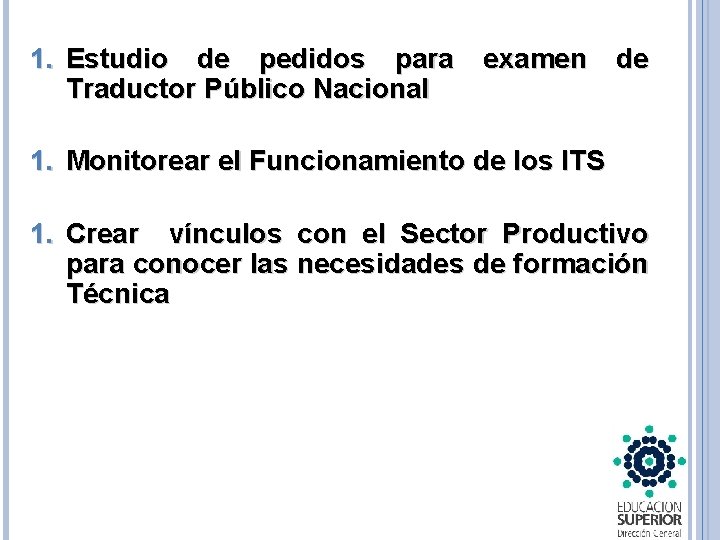 1. Estudio de pedidos para examen de Traductor Público Nacional

1. Monitorear el Funcionamiento de los ITS

1. Crear vínculos con el Sector Productivo para conocer las necesidades de formación Técnica

EDUCACION
SUPERIOR
Dirección General